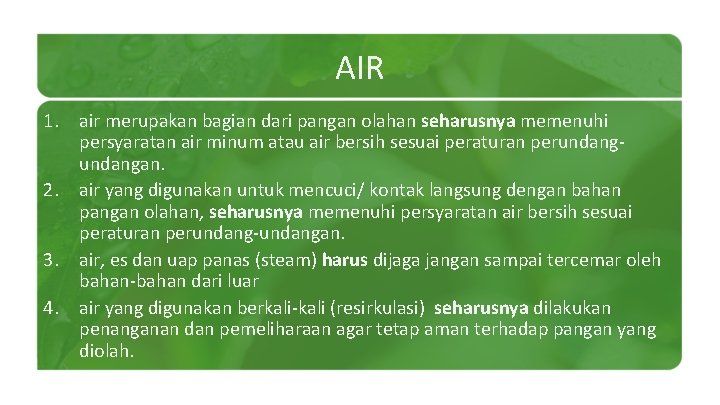 AIR

1. air merupakan bagian dari pangan olahan seharusnya memenuhi persyaratan air minum atau air bersih sesuai peraturan perundang-undangan.
2. air yang digunakan untuk mencuci/ kontak langsung dengan bahan pangan olahan, seharusnya memenuhi persyaratan air bersih sesuai peraturan perundang-undangan.
3. air, es dan uap panas (steam) harus dijaga jangan sampai tercemar oleh bahan-bahan dari luar
4. air yang digunakan berkali-kali (resirkulasi) seharusnya dilakukan penanganan dan pemeliharaan agar tetap aman terhadap pangan yang diolah.